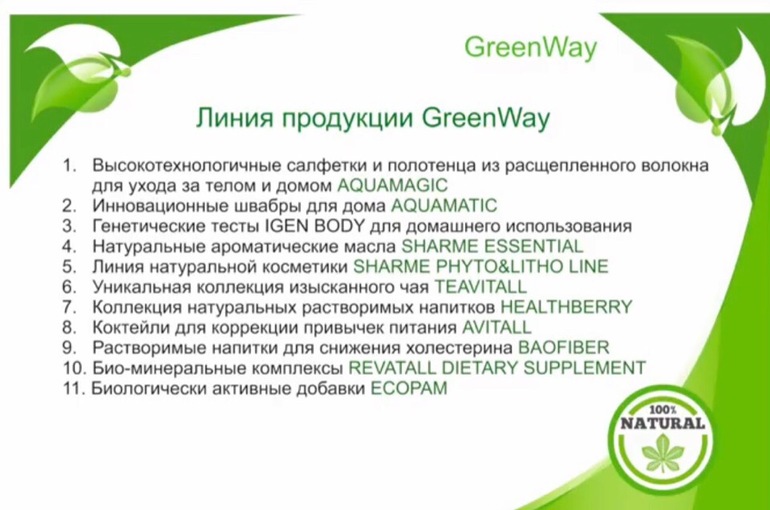 GreenWay

Линия продукции GreenWay

1. Высокотехнологичные салфетки и полотенца из расщепленного волокна для ухода за телом и домом AQUAMAGIC
2. Инновационные швабры для дома AQUAMATIC
3. Генетические тесты IGEN BODY для домашнего использования
4. Натуральные ароматические масла SHARME ESSENTIAL
5. Линия натуральной косметики SHARME PHYTO&LITHO LINE
6. Уникальная коллекция изысканного чая TEAVITALL
7. Коллекция натуральных растворимых напитков HEALTHBERRY
8. Коктейли для коррекции привычек питания AVITALL
9. Растворимые напитки для снижения холестерина BAOFIBER
10. Био-минеральные комплексы REVATALL DIETARY SUPPLEMENT
11. Биологически активные добавки ECOPAM

100% NATURAL